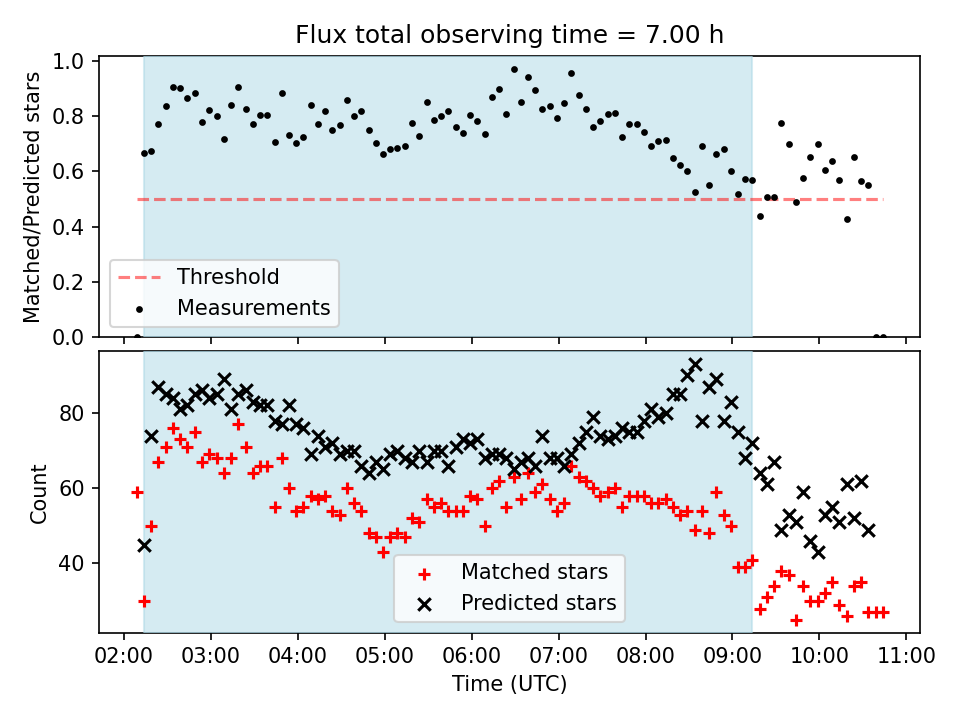 Flux total observing time = 7.00 h

Matched/Predicted stars

1.0
0.8
0.6
0.4
0.2
0.0

Threshold
Measurements

Count

80
60
40

Matched stars
Predicted stars

02:00 03:00 04:00 05:00 06:00 07:00 08:00 09:00 10:00 11:00

Time (UTC)